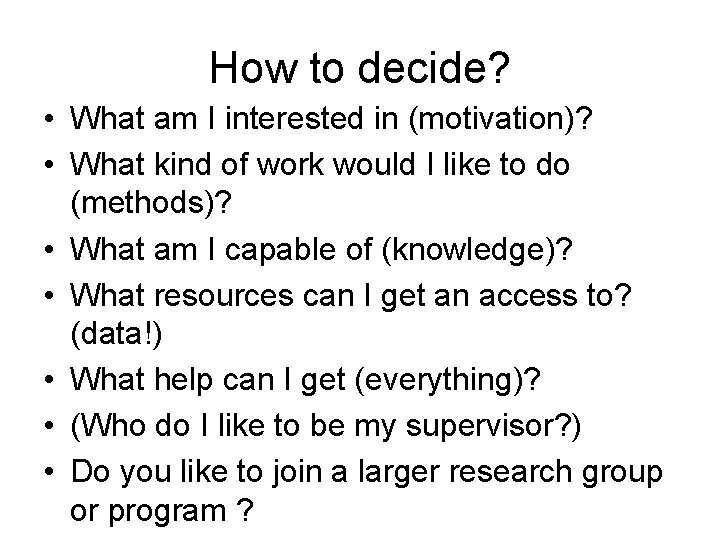 How to decide?

• What am I interested in (motivation)?
• What kind of work would I like to do (methods)?
• What am I capable of (knowledge)?
• What resources can I get an access to? (data!)
• What help can I get (everything)?
• (Who do I like to be my supervisor?)
• Do you like to join a larger research group or program ?